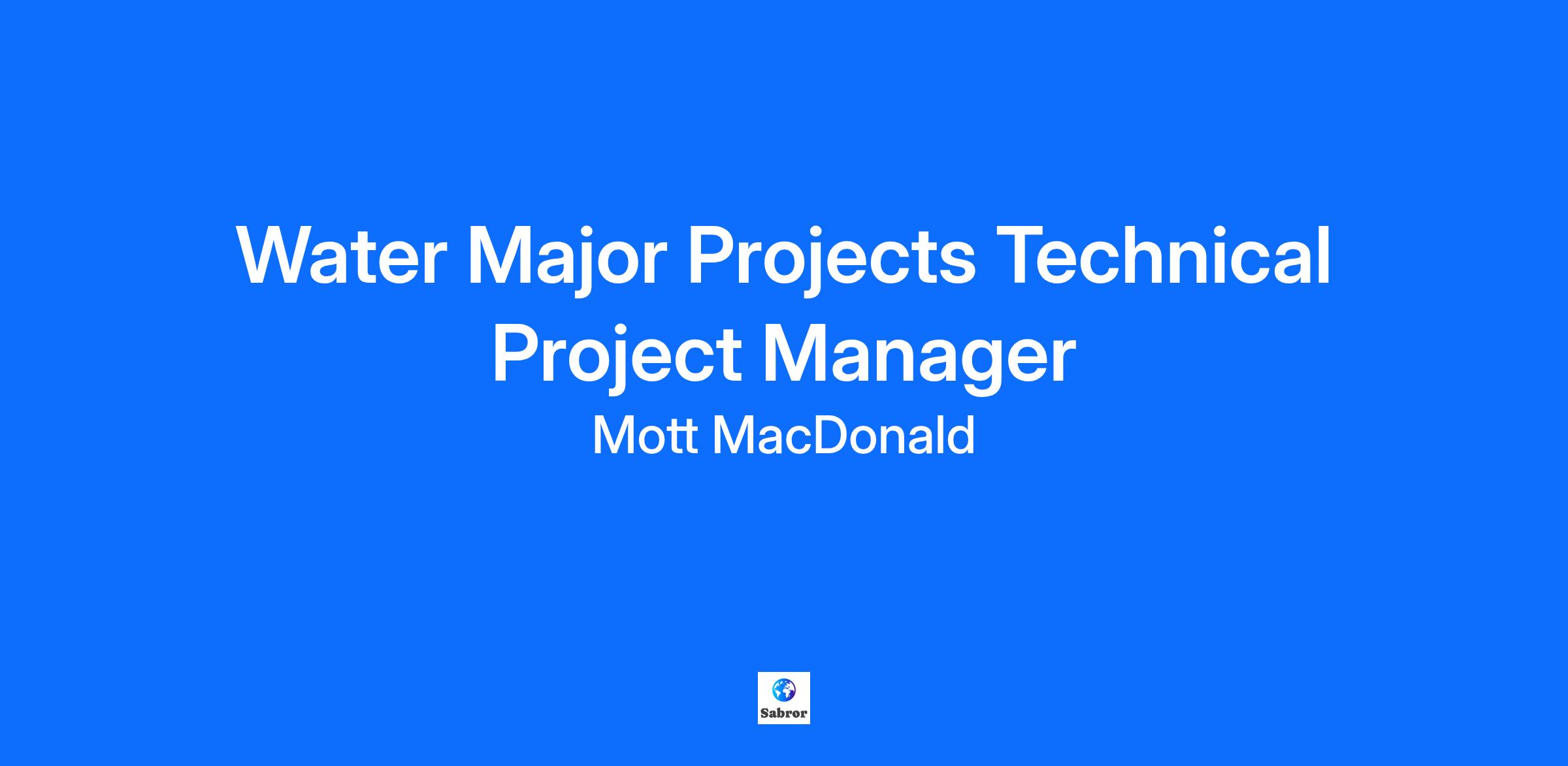 Water Major Projects Technical Project Manager
Mott MacDonald

Sabror